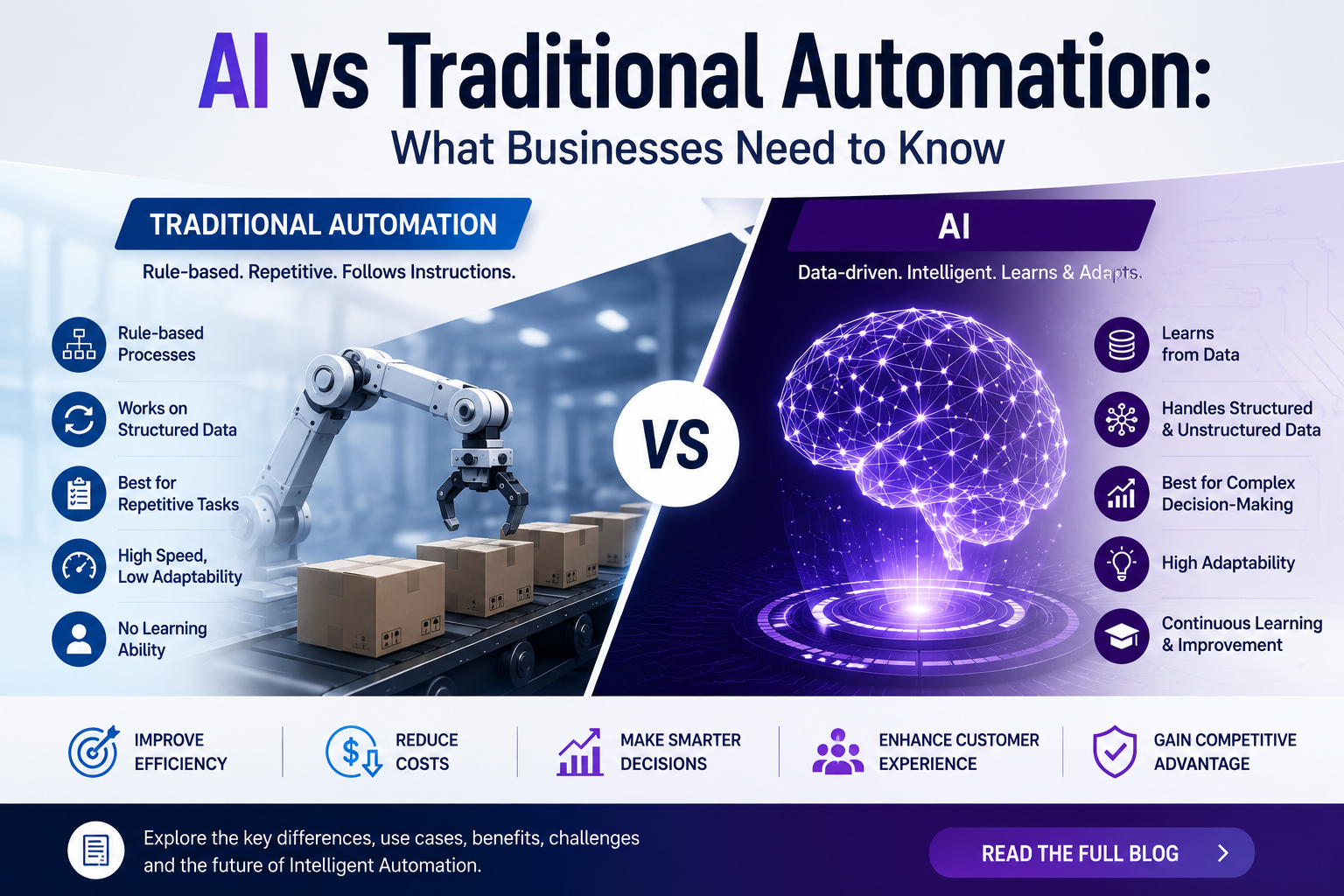 AI vs Traditional Automation:
What Businesses Need to Know

TRADITIONAL AUTOMATION
Rule-based. Repetitive. Follows Instructions.

Rule-based Processes
Works on Structured Data
Best for Repetitive Tasks
High Speed, Low Adaptability
No Learning Ability

VS

AI
Data-driven. Intelligent. Learns & Adapts.

Learns from Data
Handles Structured & Unstructured Data
Best for Complex Decision-Making
High Adaptability
Continuous Learning & Improvement

IMPROVE EFFICIENCY
REDUCE COSTS
MAKE SMARTER DECISIONS
ENHANCE CUSTOMER EXPERIENCE
GAIN COMPETITIVE ADVANTAGE

Explore the key differences, use cases, benefits, challenges and the future of Intelligent Automation.

READ THE FULL BLOG